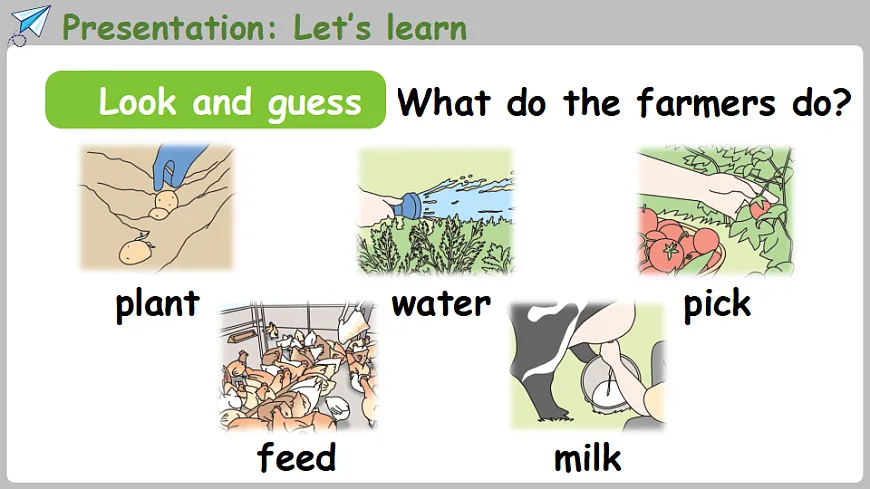 Presentation: Let's learn

Look and guess What do the farmers do?

plant water pick

feed milk